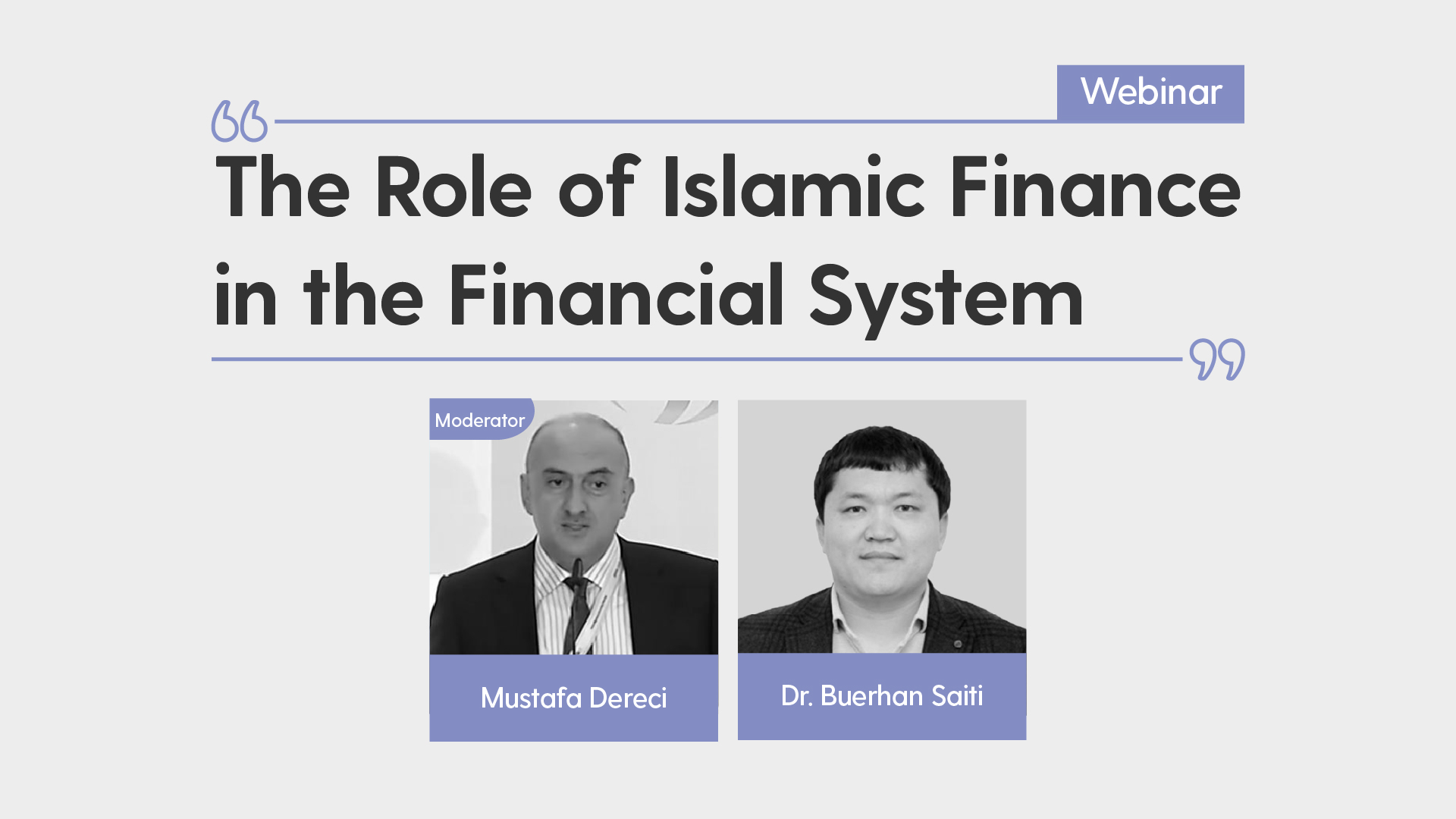 Webinar

The Role of Islamic Finance in the Financial System

Moderator

Mustafa Dereci

Dr. Buerhan Saiti